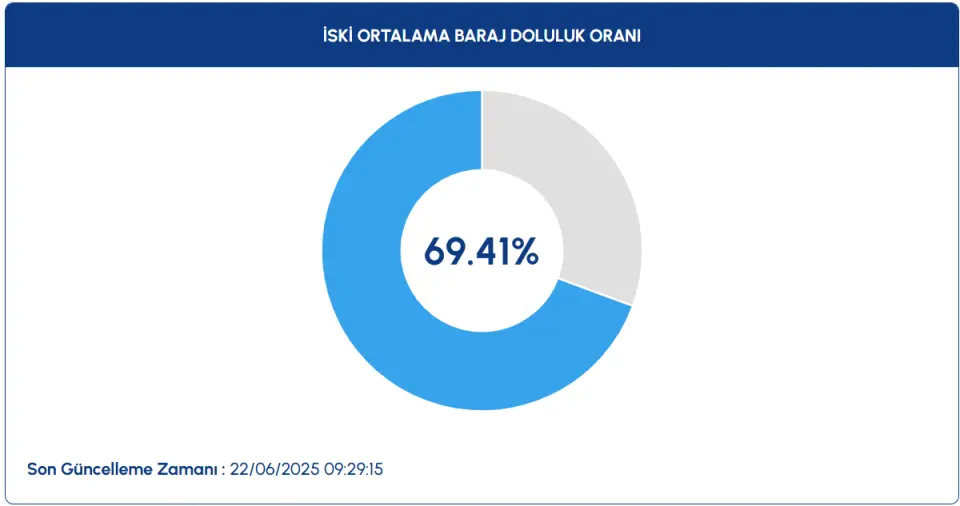 İSKİ ORTALAMA BARAJ DOLULUK ORANI

69.41%

Son Güncelleme Zamanı : 22/06/2025 09:29:15